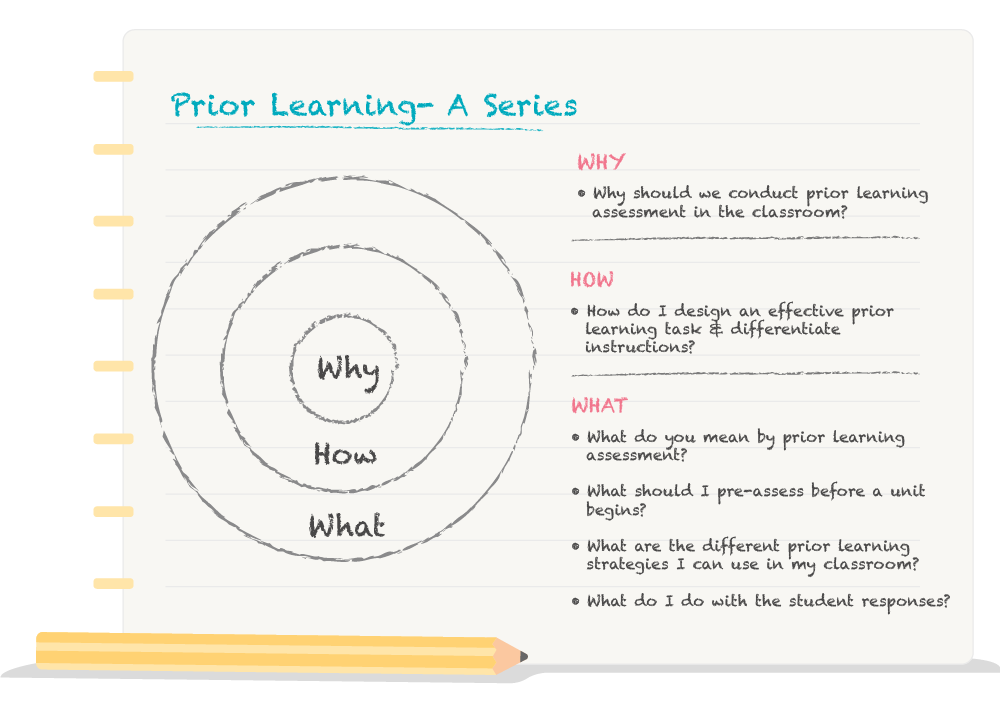 Prior Learning- A Series

Why

How

What

WHY

• Why should we conduct prior learning assessment in the classroom?

HOW

• How do I design an effective prior learning task & differentiate instructions?

WHAT

• What do you mean by prior learning assessment?

• What should I pre-assess before a unit begins?

• What are the different prior learning strategies I can use in my classroom?

• What do I do with the student responses?